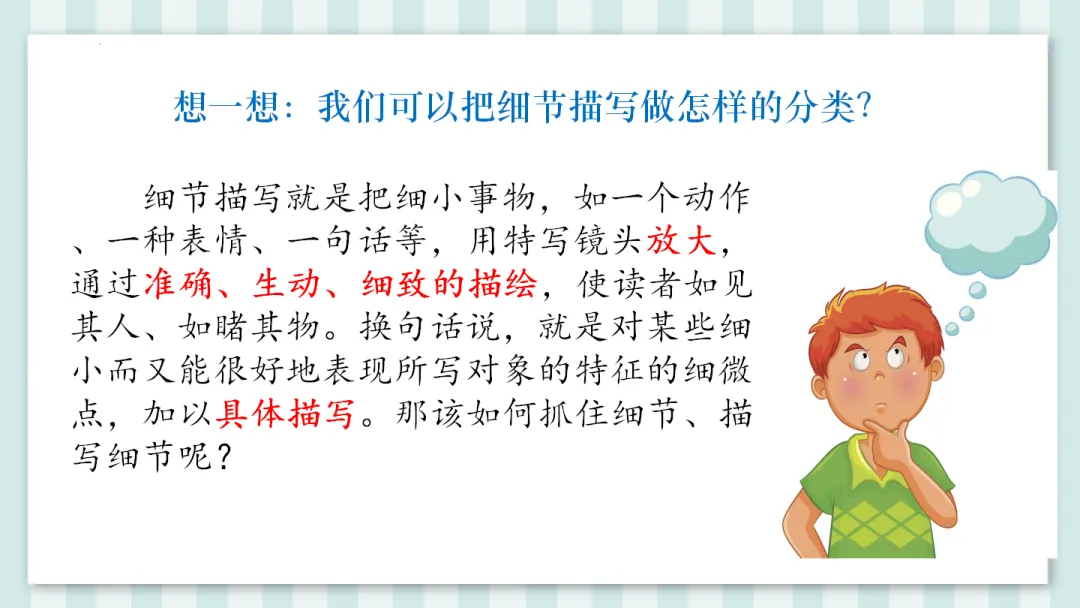 想一想：我们可以把细节描写做怎样的分类?

细节描写就是把细小事物，如一个动作、一种表情、一句话等，用特写镜头放大，通过准确、生动、细致的描绘，使读者如见其人、如睹其物。换句话说，就是对某些细小而又能很好地表现所写对象的特征的细微点，加以具体描写。那该如何抓住细节、描写细节呢？